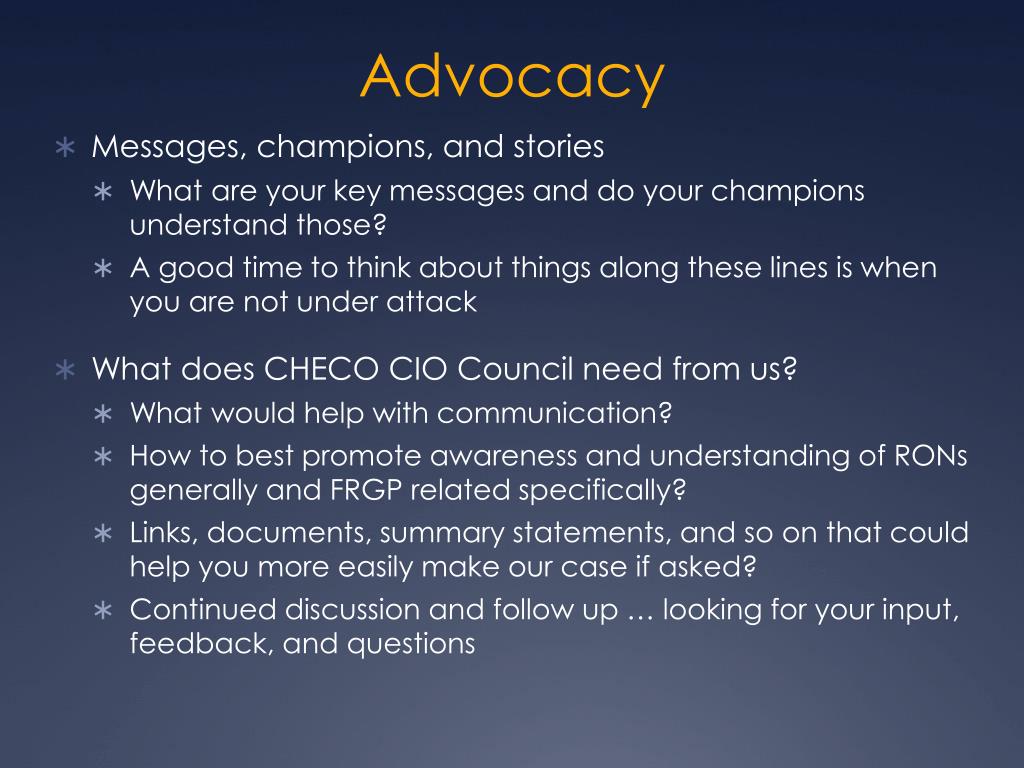 Advocacy

∗ Messages, champions, and stories
∗ What are your key messages and do your champions understand those?
∗ A good time to think about things along these lines is when you are not under attack

∗ What does CHECO CIO Council need from us?
∗ What would help with communication?
∗ How to best promote awareness and understanding of RONs generally and FRGP related specifically?
∗ Links, documents, summary statements, and so on that could help you more easily make our case if asked?
∗ Continued discussion and follow up … looking for your input, feedback, and questions